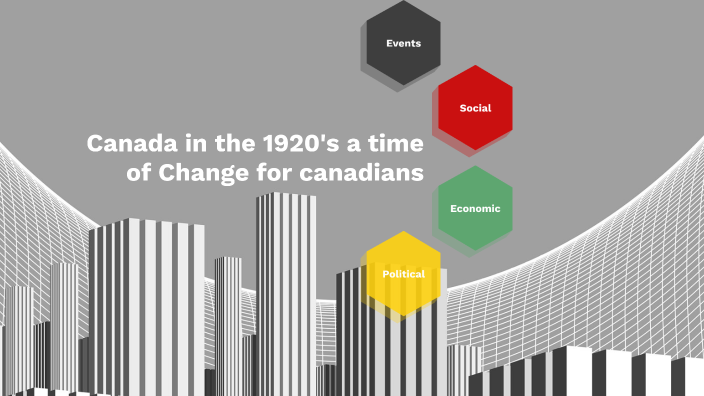 Events

Social

Canada in the 1920's a time of Change for canadians

Economic

Political